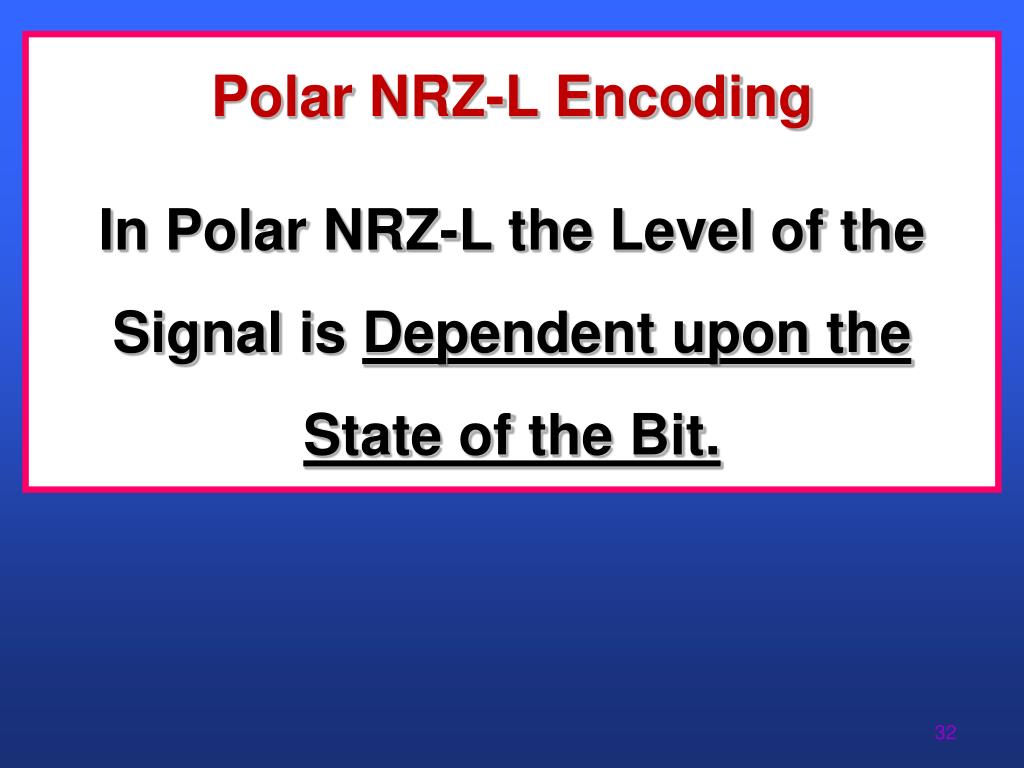 Polar NRZ-L Encoding

In Polar NRZ-L the Level of the Signal is Dependent upon the State of the Bit.

32